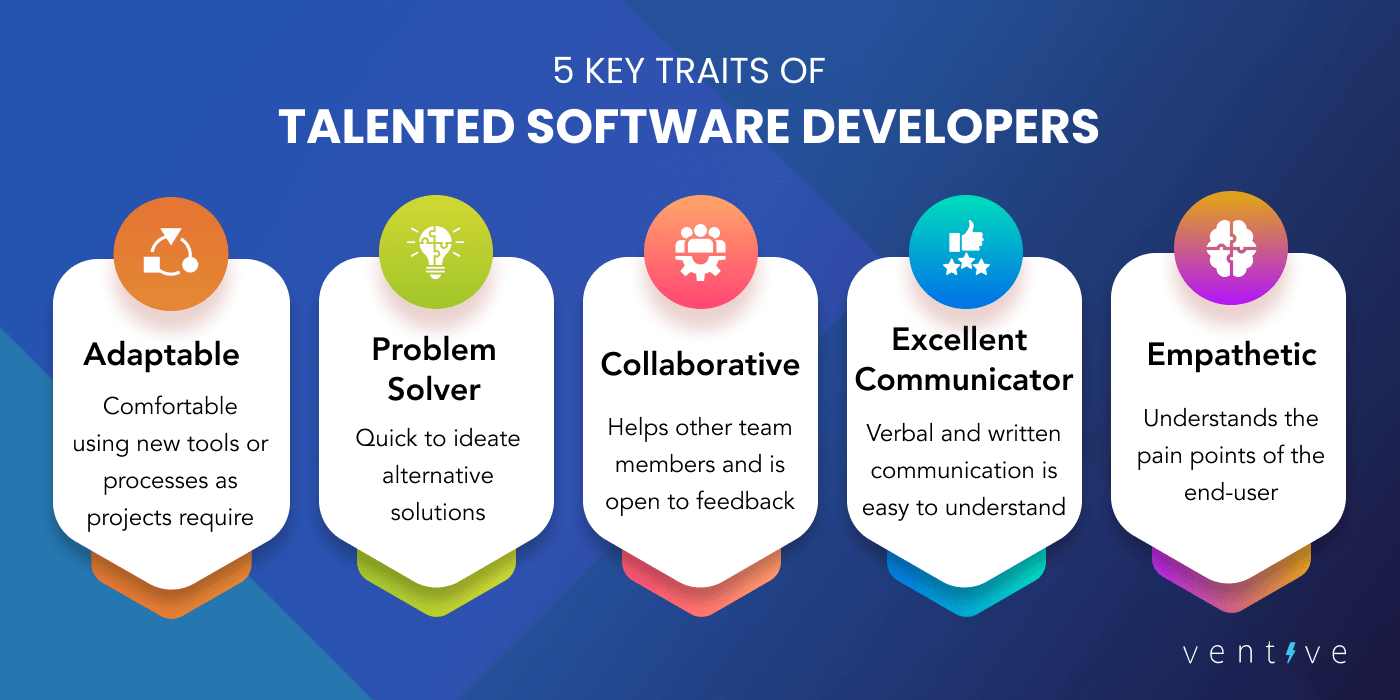 5 KEY TRAITS OF
TALENTED SOFTWARE DEVELOPERS

Adaptable
Comfortable using new tools or processes as projects require

Problem Solver
Quick to ideate alternative solutions

Collaborative
Helps other team members and is open to feedback

Excellent Communicator
Verbal and written communication is easy to understand

Empathetic
Understands the pain points of the end-user

ventive